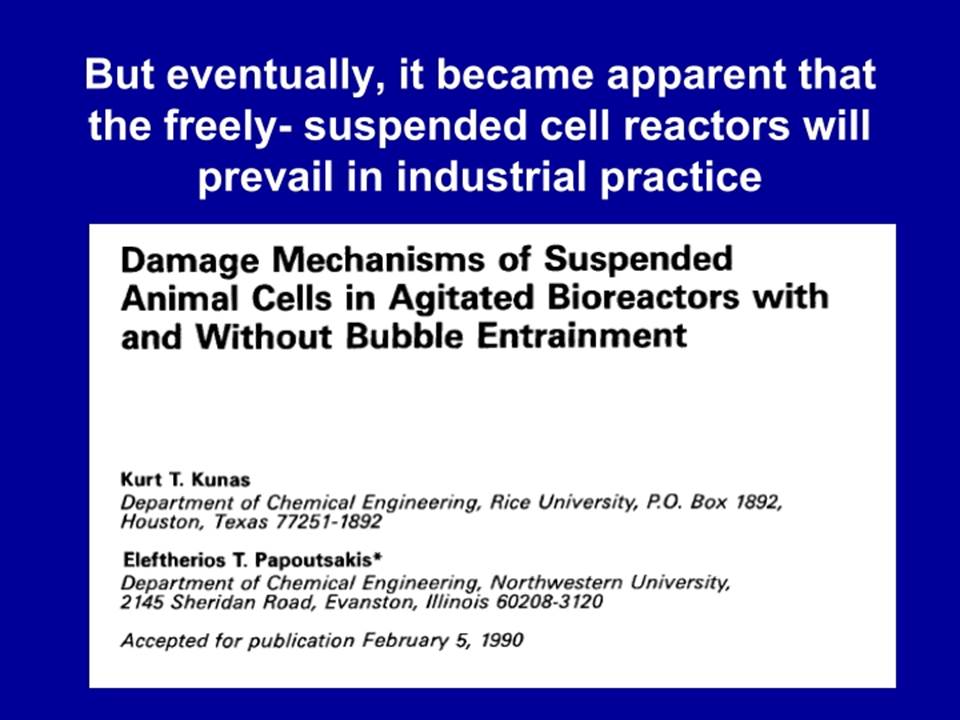 But eventually, it became apparent that the freely- suspended cell reactors will prevail in industrial practice

Damage Mechanisms of Suspended Animal Cells in Agitated Bioreactors with and Without Bubble Entrainment

Kurt T. Kunas
Department of Chemical Engineering, Rice University, P.O. Box 1892, Houston, Texas 77251-1892

Eleftherios T. Papoutsakis*
Department of Chemical Engineering, Northwestern University, 2145 Sheridan Road, Evanston, Illinois 60208-3120

Accepted for publication February 5, 1990